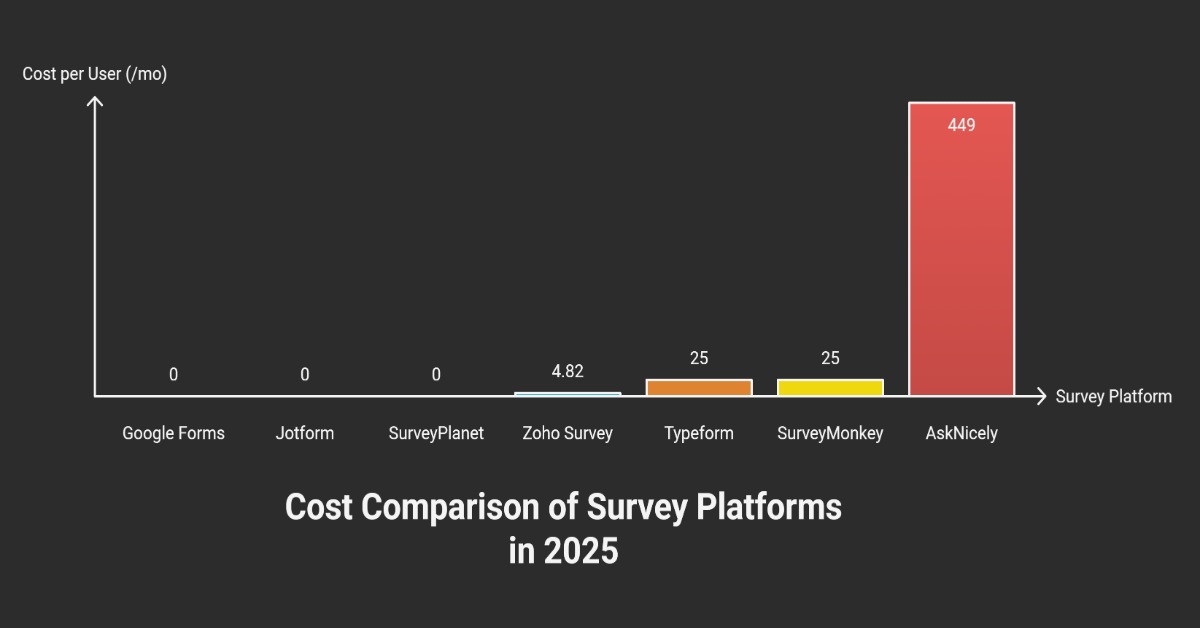 Cost per User (/mo)

449

0

0

0

4.82

25

25

Survey Platform

Google Forms

Jotform

SurveyPlanet

Zoho Survey

Typeform

SurveyMonkey

AskNicely

Cost Comparison of Survey Platforms in 2025